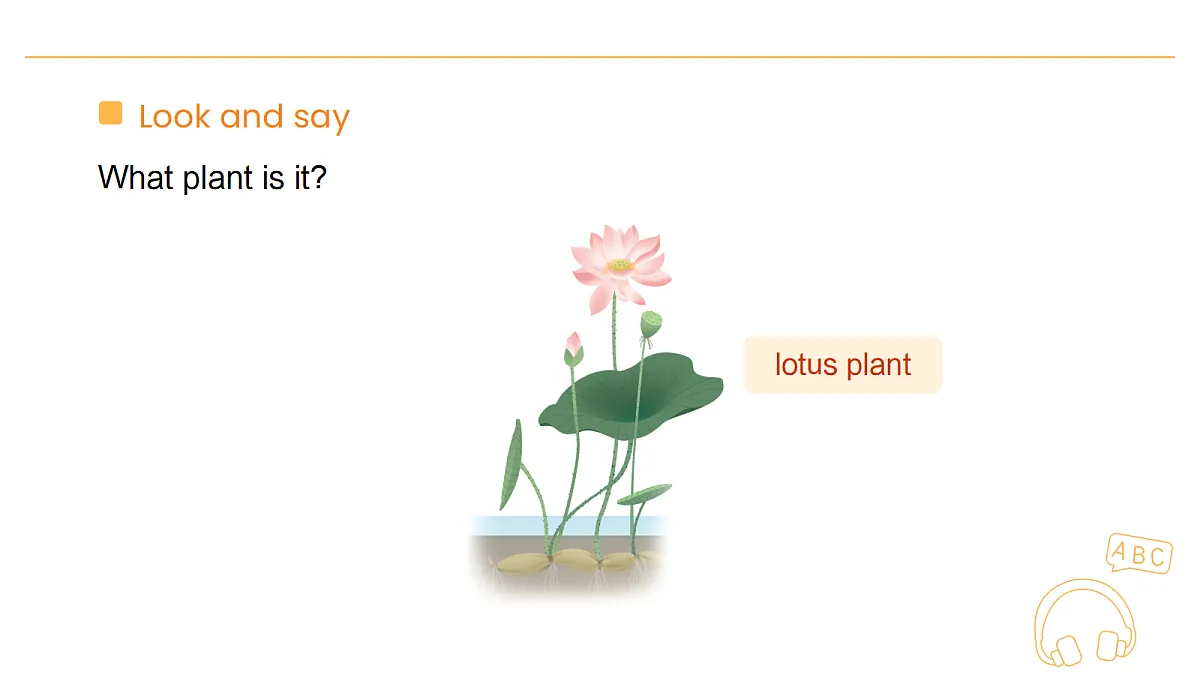 Look and say

What plant is it?

lotus plant

ABC